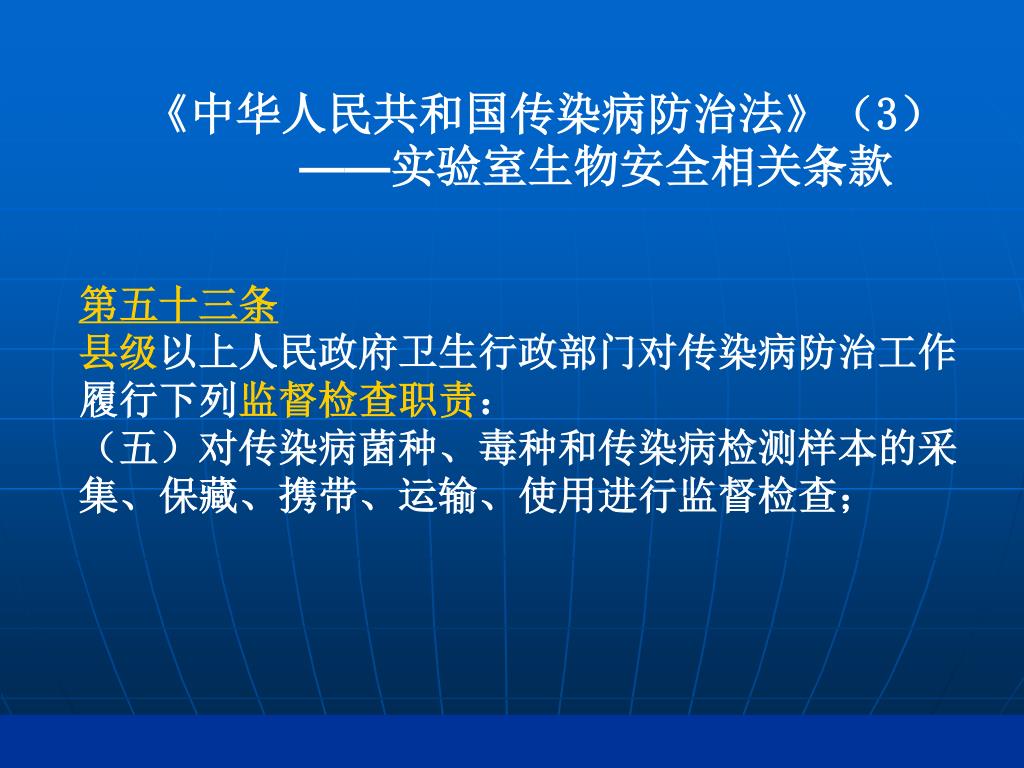 《中华人民共和国传染病防治法》（3）
——实验室生物安全相关条款

第五十三条
县级以上人民政府卫生行政部门对传染病防治工作履行下列监督检查职责：
（五）对传染病菌种、毒种和传染病检测样本的采集、保藏、携带、运输、使用进行监督检查；